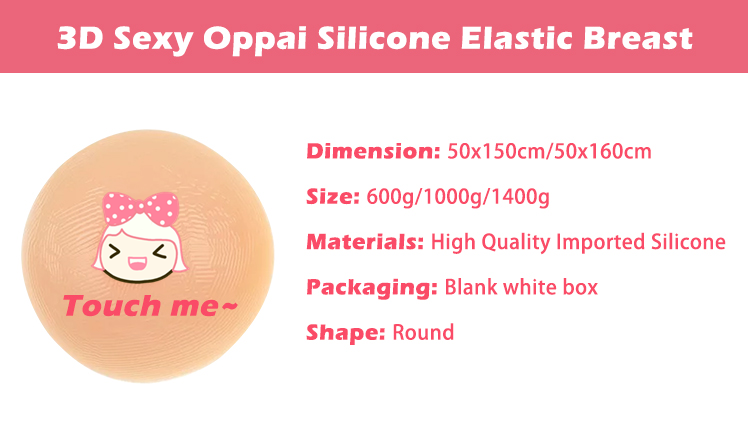 3D Sexy Oppai Silicone Elastic Breast

Touch me~

Dimension: 50x150cm/50x160cm

Size: 600g/1000g/1400g

Materials: High Quality Imported Silicone

Packaging: Blank white box

Shape: Round